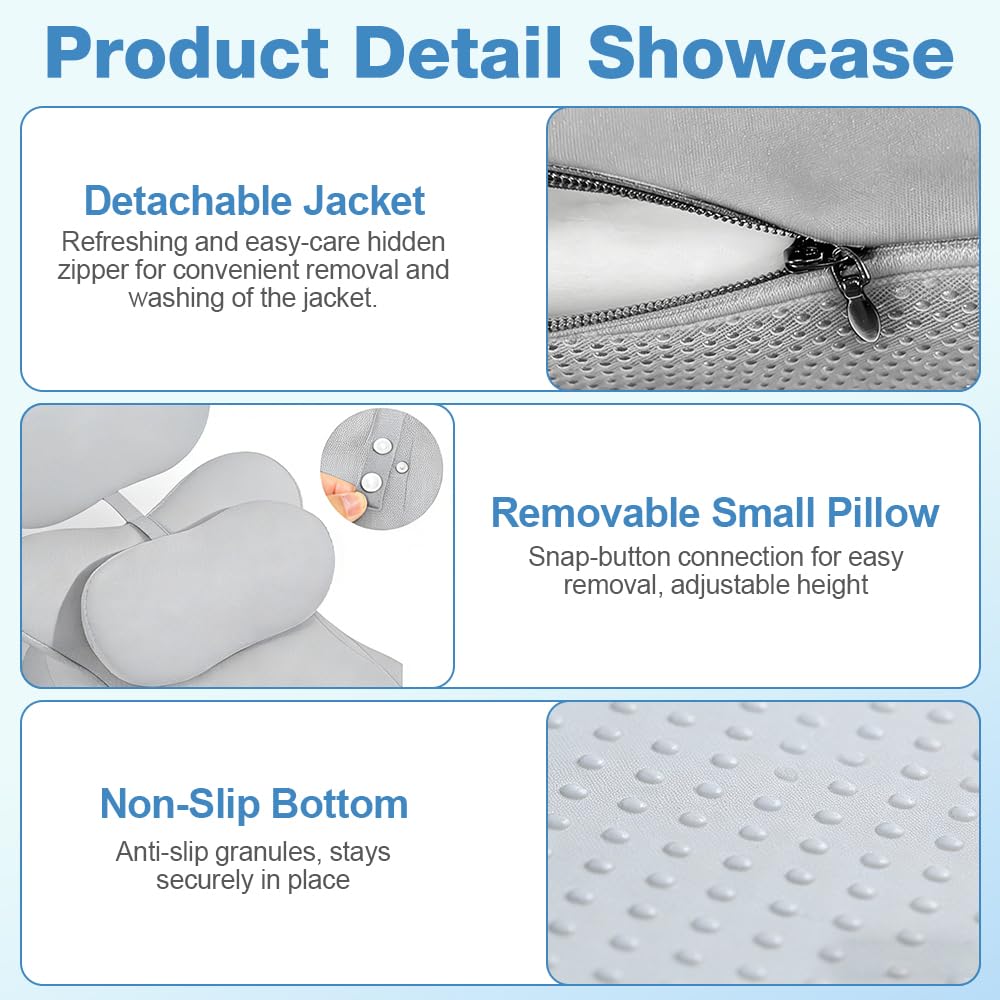 Product Detail Showcase

Detachable Jacket
Refreshing and easy-care hidden zipper for convenient removal and washing of the jacket.

Removable Small Pillow
Snap-button connection for easy removal, adjustable height

Non-Slip Bottom
Anti-slip granules, stays securely in place